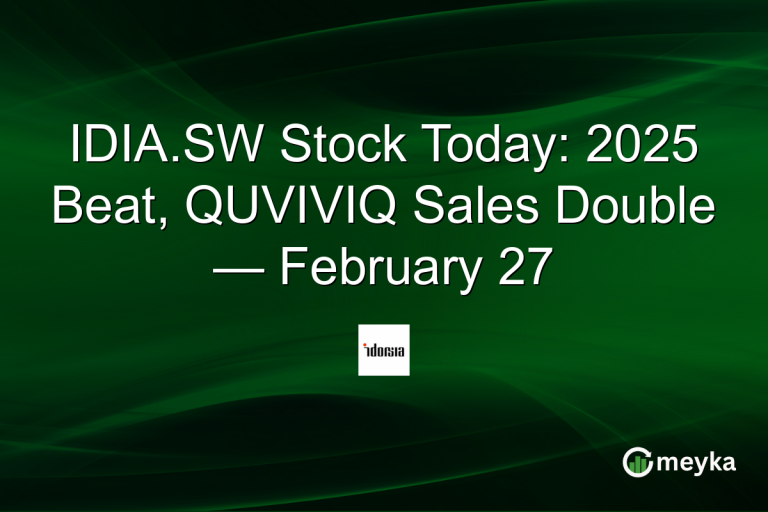 IDIA.SW Stock Today: 2025 Beat, QUVIVIQ Sales Double — February 27

idorsia

meyka